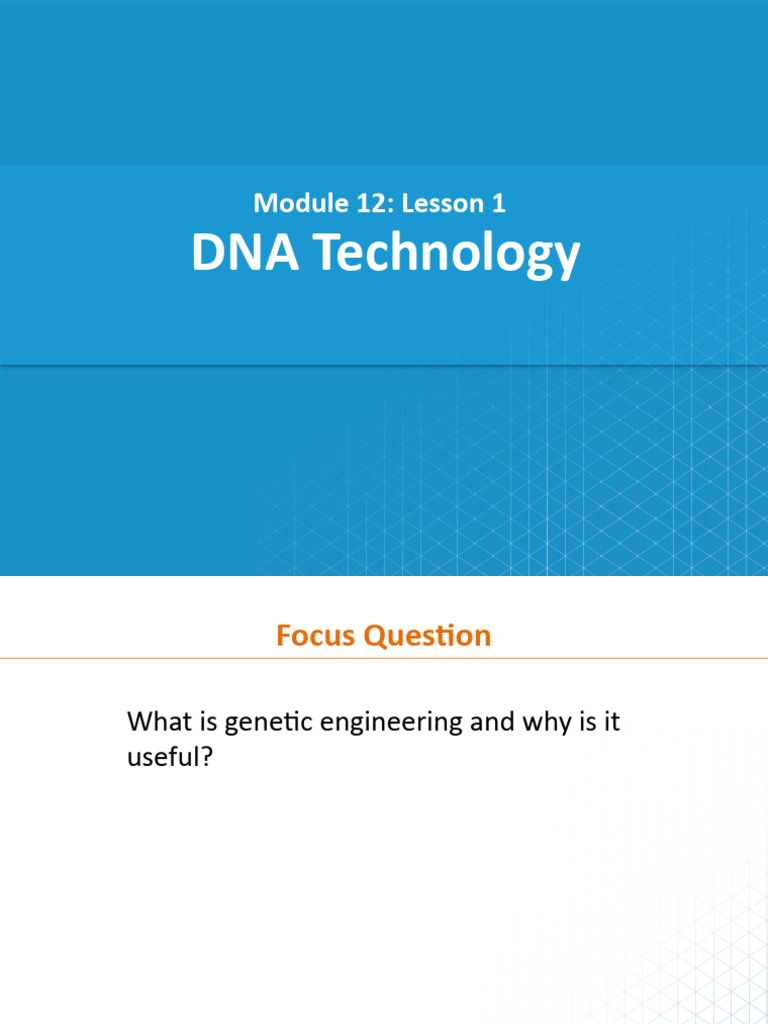 Module 12: Lesson 1
DNA Technology

Focus Question

What is genetic engineering and why is it useful?